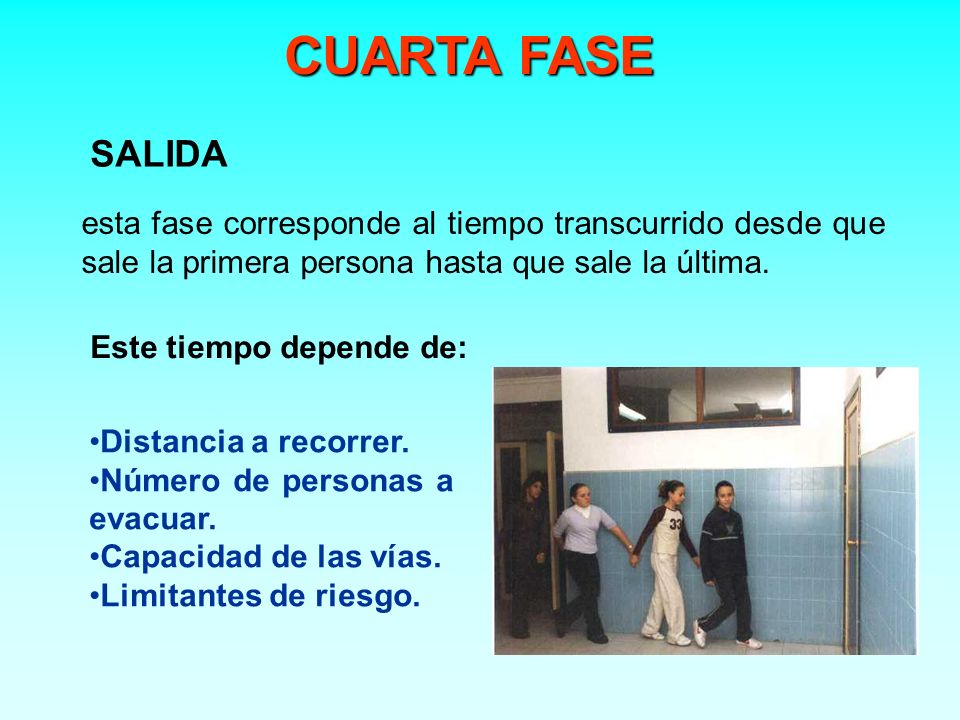 CUARTA FASE

SALIDA

esta fase corresponde al tiempo transcurrido desde que sale la primera persona hasta que sale la última.

Este tiempo depende de:

•Distancia a recorrer.
•Número de personas a evacuar.
•Capacidad de las vías.
•Limitantes de riesgo.

33